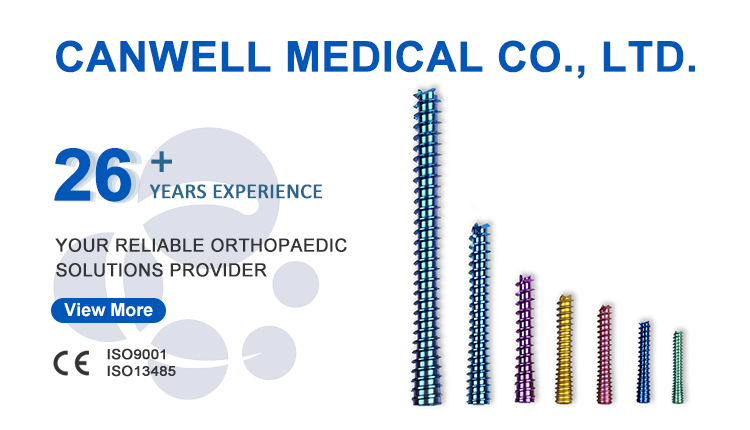 CANWELL MEDICAL CO., LTD.

26+
YEARS EXPERIENCE

YOUR RELIABLE ORTHOPAEDIC SOLUTIONS PROVIDER

View More

CE ISO9001
ISO13485